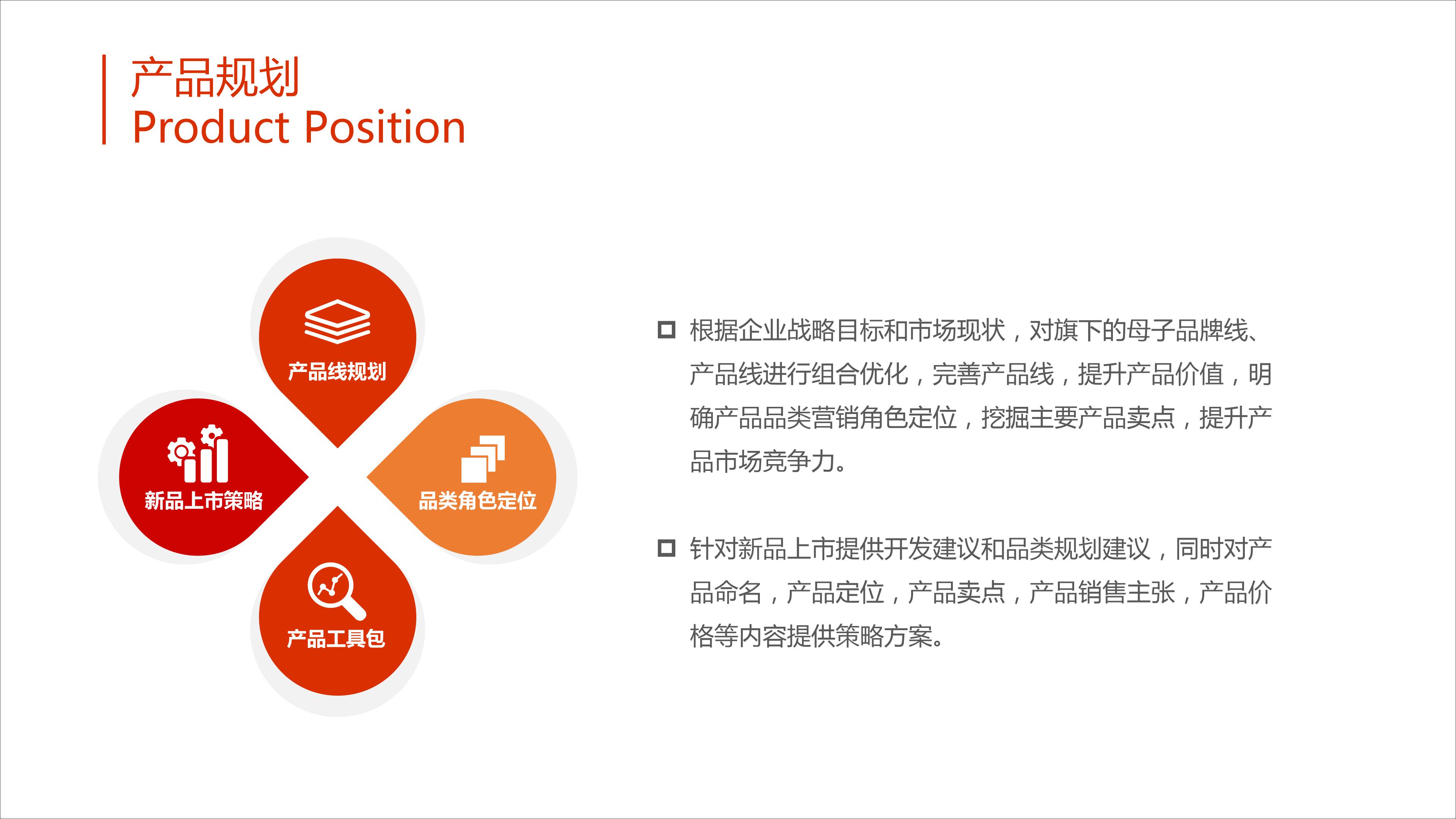 产品规划
Product Position

产品线规划

新品上市策略

品类角色定位

产品工具包

根据企业战略目标和市场现状，对旗下的母子品牌线、产品线进行组合优化，完善产品线，提升产品价值，明确产品品类营销角色定位，挖掘主要产品卖点，提升产品市场竞争力。

针对新品上市提供开发建议和品类规划建议，同时对产品命名，产品定位，产品卖点，产品销售主张，产品价格等内容提供策略方案。